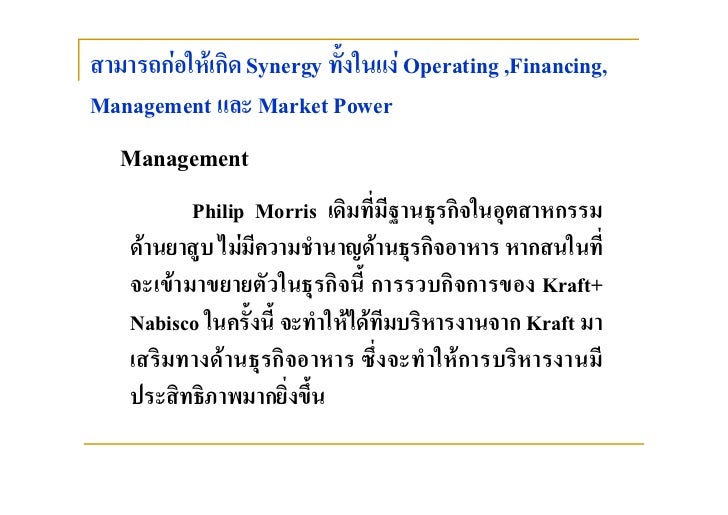 สามารถก่อให้เกิด Synergy ทั้งในแง่ Operating ,Financing, Management และ Market Power

Management

Philip Morris เดิมที่มีฐานธุรกิจในอุตสาหกรรมด้านยาสูบ ไม่มีความชำนาญด้านธุรกิจอาหาร หากสนในที่จะเข้ามาขยายตัวในธุรกิจนี้ การรวบกิจการของ Kraft+ Nabisco ในครั้งนี้ จะทำให้ได้ทีมบริหารงานจาก Kraft มาเสริมทางด้านธุรกิจอาหาร ซึ่งจะทำให้การบริหารงานมีประสิทธิภาพมากยิ่งขึ้น